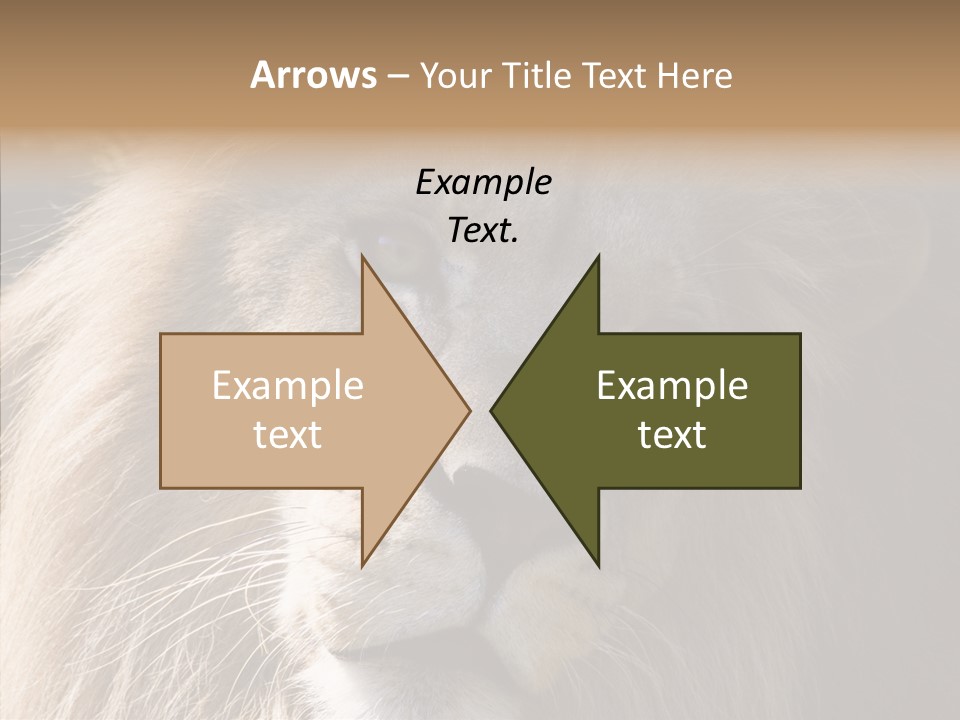 Arrows – Your Title Text Here

Example Text.

Example text

Example text